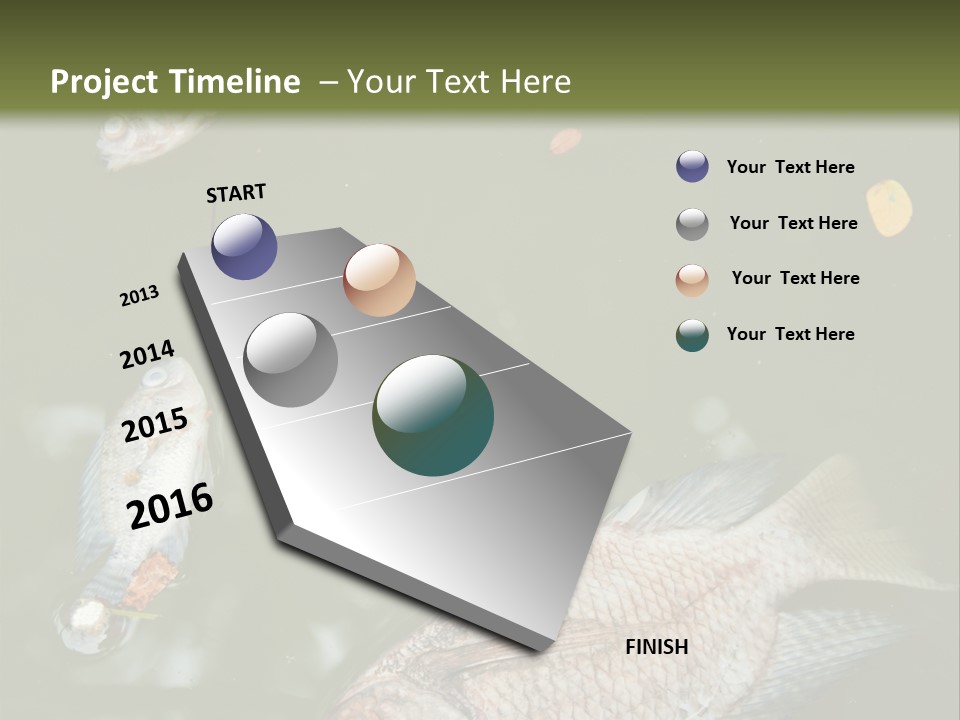 Project Timeline – Your Text Here

START

2013

2014

2015

2016

FINISH

Your Text Here

Your Text Here

Your Text Here

Your Text Here